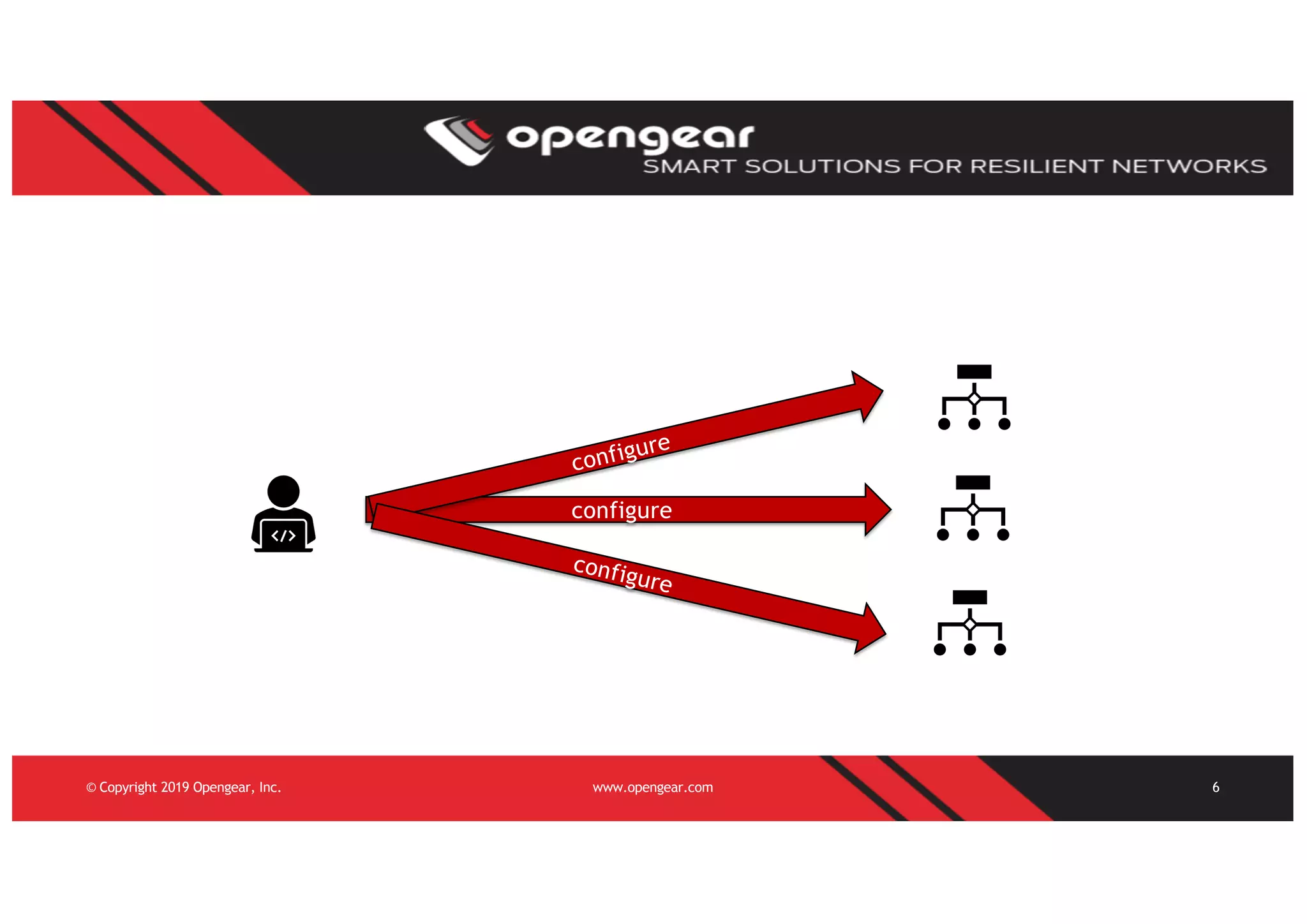 opengear
SMART SOLUTIONS FOR RESILIENT NETWORKS

</>

configure

configure

configure

© Copyright 2019 Opengear, Inc.

www.opengear.com

6